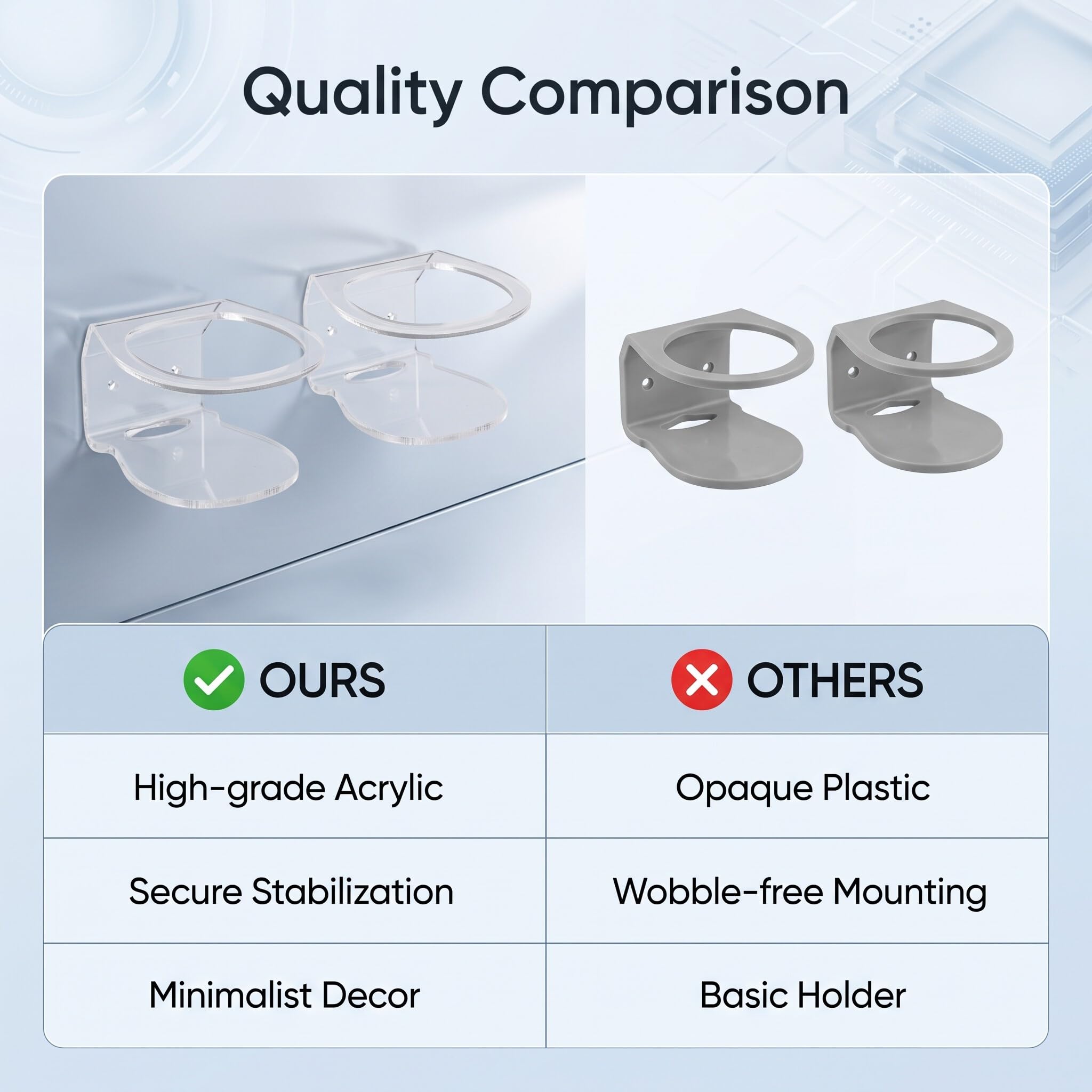 Quality Comparison

| OURS | OTHERS |
|---|---|
| High-grade Acrylic | Opaque Plastic |
| Secure Stabilization | Wobble-free Mounting |
| Minimalist Decor | Basic Holder |